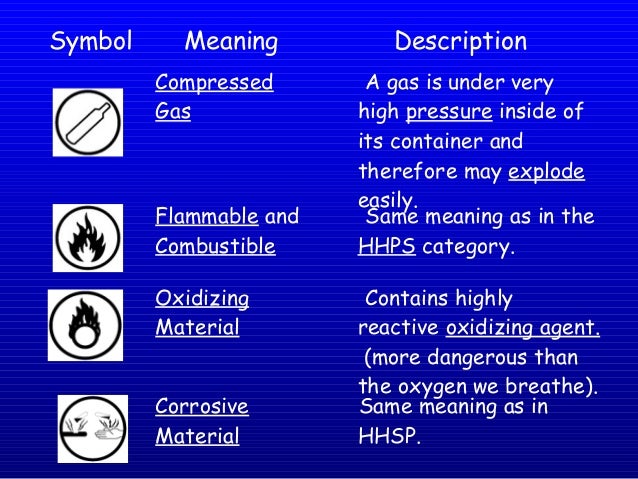 | Symbol | Meaning | Description |
|---|---|---|
| | Compressed Gas | A gas is under very high pressure inside of its container and therefore may explode easily. |
| | Flammable and Combustible | Same meaning as in the HHPS category. |
| | Oxidizing Material | Contains highly reactive oxidizing agent. (more dangerous than the oxygen we breathe). |
| | Corrosive Material | Same meaning as in HHSP. |